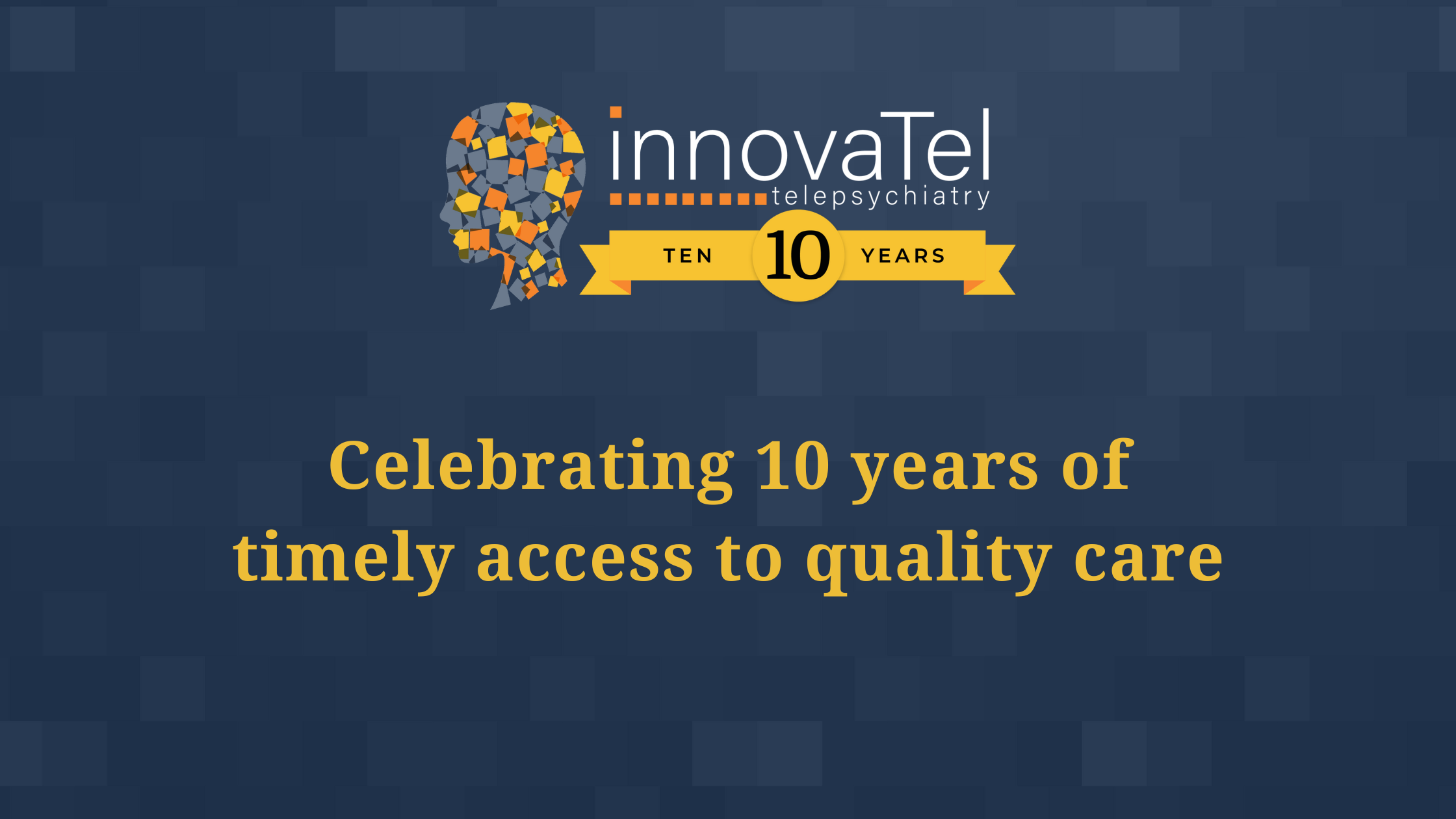 innovaTel
telepsychiatry
TEN 10 YEARS

Celebrating 10 years of timely access to quality care